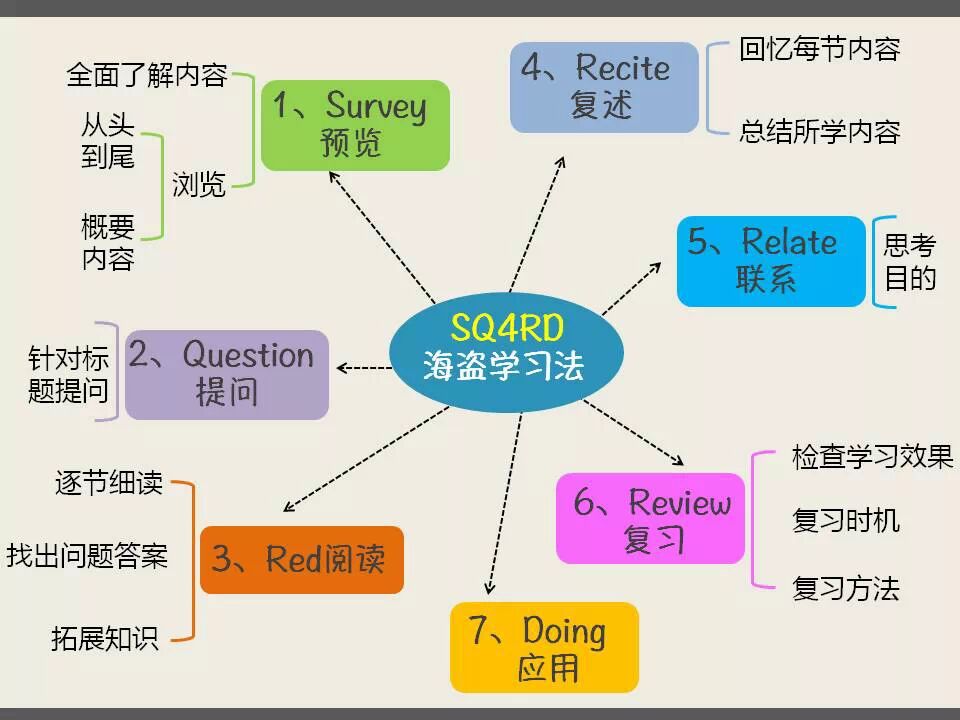 SQ4RD
海盗学习法

1、Survey
预览

全面了解内容
浏览
从头到尾
概要内容

2、Question
提问

针对标题提问

3、Red阅读

逐节细读
找出问题答案
拓展知识

4、Recite
复述

回忆每节内容
总结所学内容

5、Relate
联系

思考目的

6、Review
复习

检查学习效果
复习时机
复习方法

7、Doing
应用